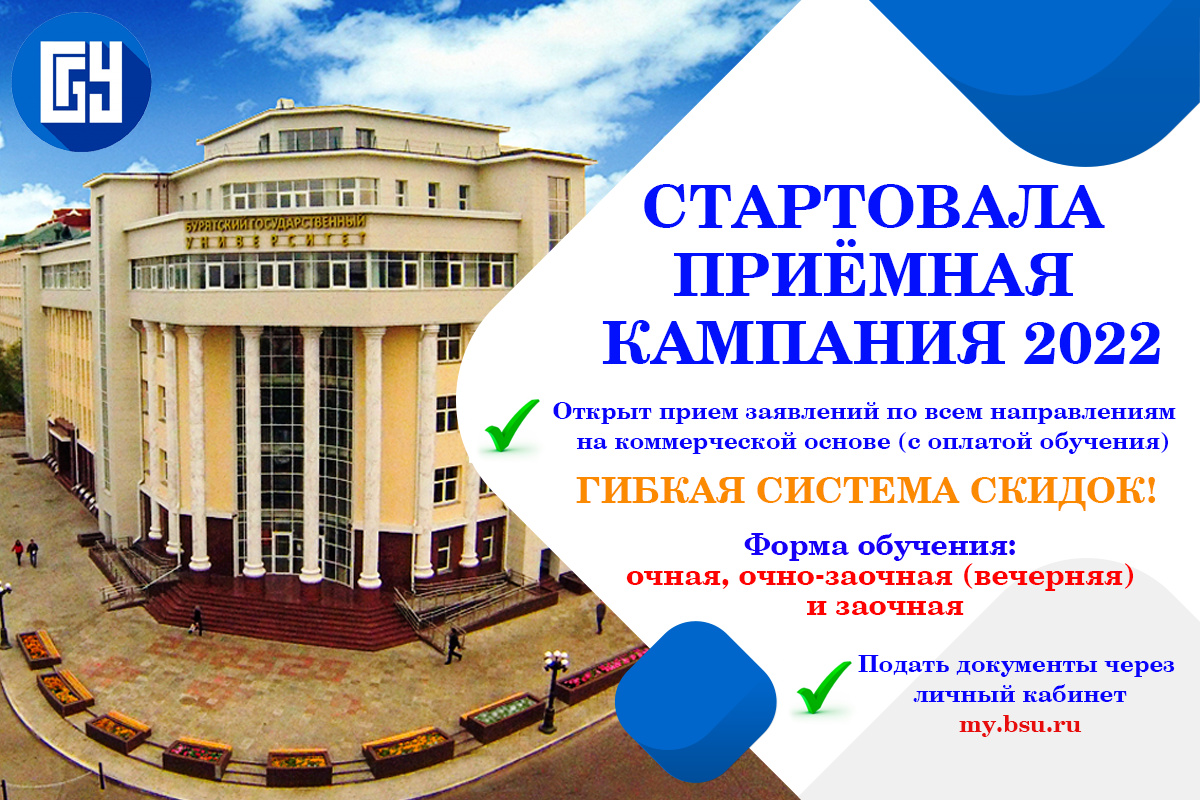 БГУ

БУРЯТСКИЙ ГОСУДАРСТВЕННЫЙ УНИВЕРСИТЕТ

СТАРТОВАЛА ПРИЁМНАЯ КАМПАНИЯ 2022

Открыт прием заявлений по всем направлениям на коммерческой основе (с оплатой обучения)

ГИБКАЯ СИСТЕМА СКИДОК!

Форма обучения:
очная, очно-заочная (вечерняя) и заочная

Подать документы через личный кабинет
my.bsu.ru